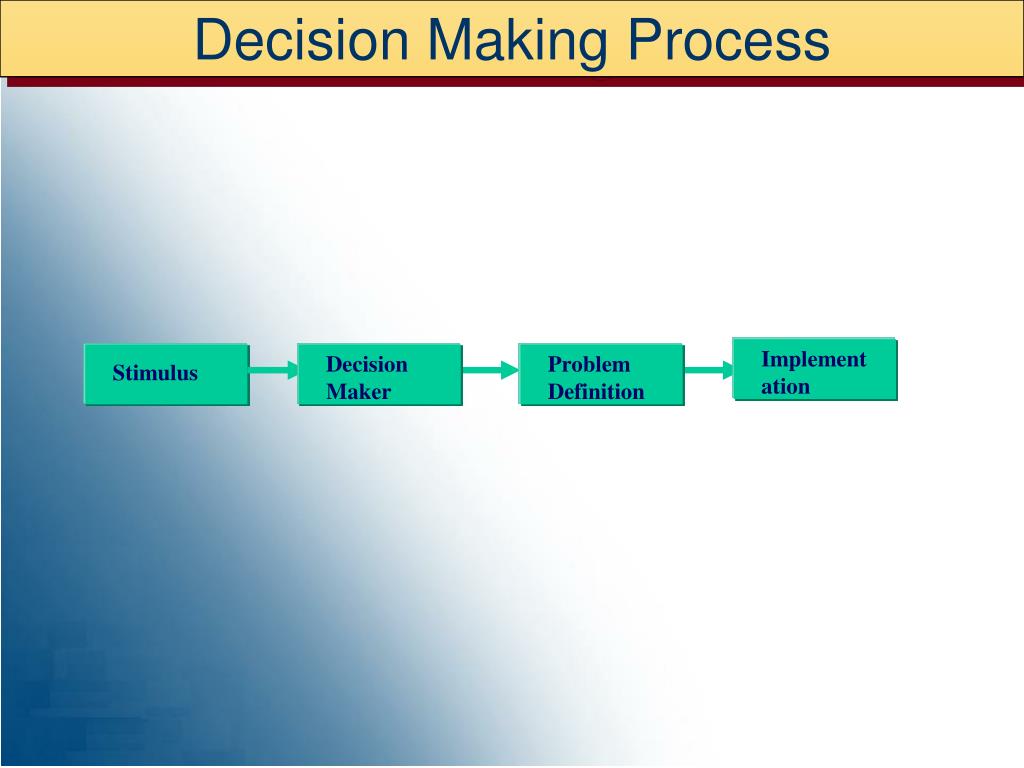 Decision Making Process

Stimulus

Decision Maker

Problem Definition

Implement ation